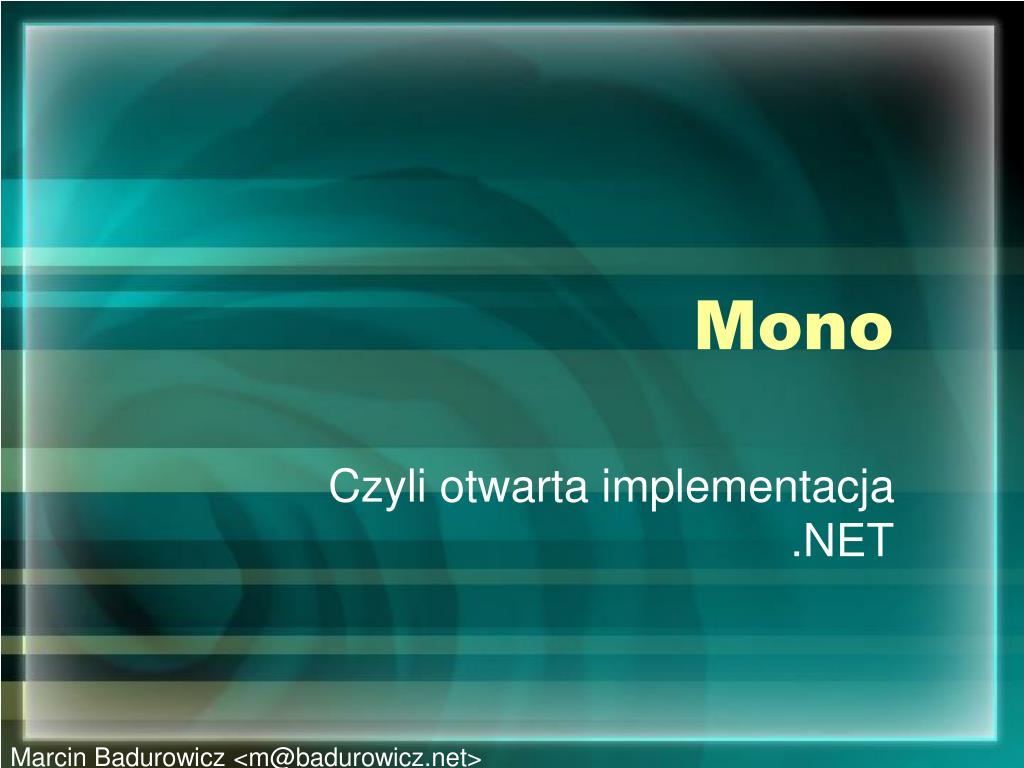 Mono

Czyli otwarta implementacja .NET

Marcin Badurowicz <m@badurowicz.net>